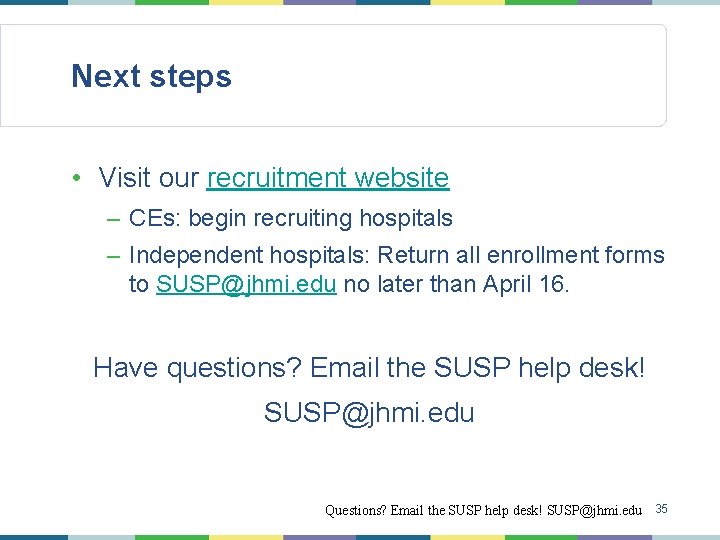 Next steps

• Visit our recruitment website

– CEs: begin recruiting hospitals

– Independent hospitals: Return all enrollment forms to SUSP@jhmi.edu no later than April 16.

Have questions? Email the SUSP help desk!

SUSP@jhmi.edu

Questions? Email the SUSP help desk! SUSP@jhmi.edu 35